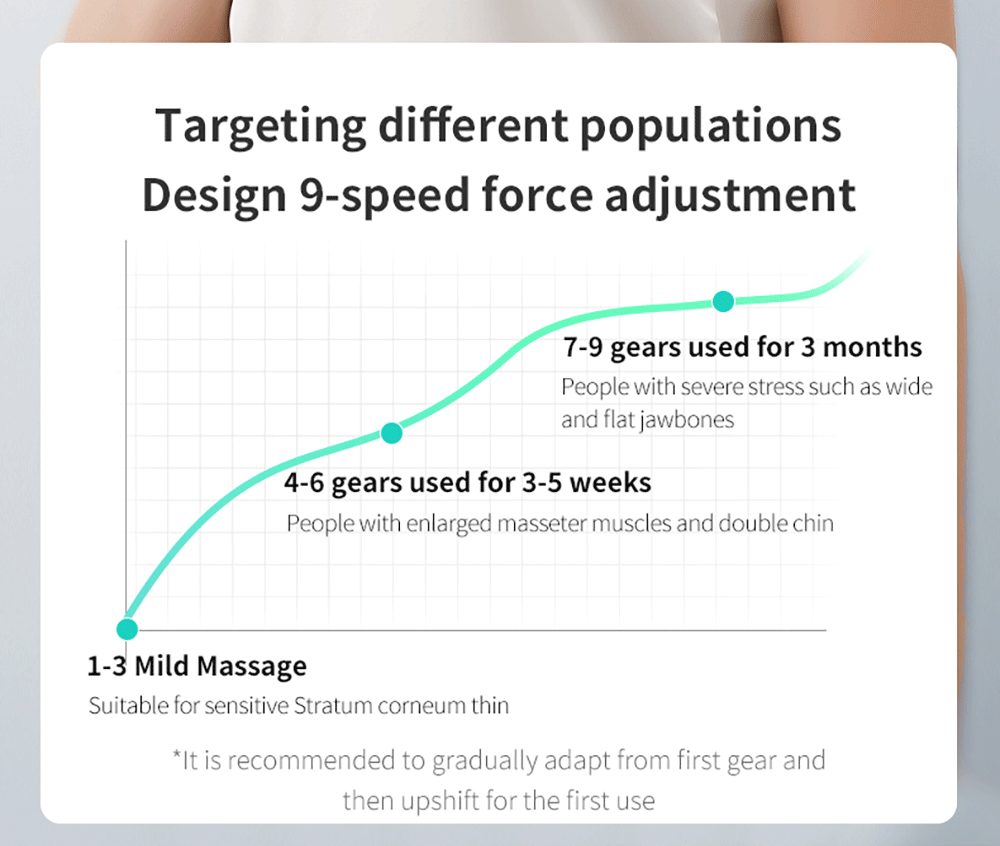 Targeting different populations
Design 9-speed force adjustment

7-9 gears used for 3 months
People with severe stress such as wide and flat jawbones

4-6 gears used for 3-5 weeks
People with enlarged masseter muscles and double chin

1-3 Mild Massage
Suitable for sensitive Stratum corneum thin

*It is recommended to gradually adapt from first gear and then upshift for the first use